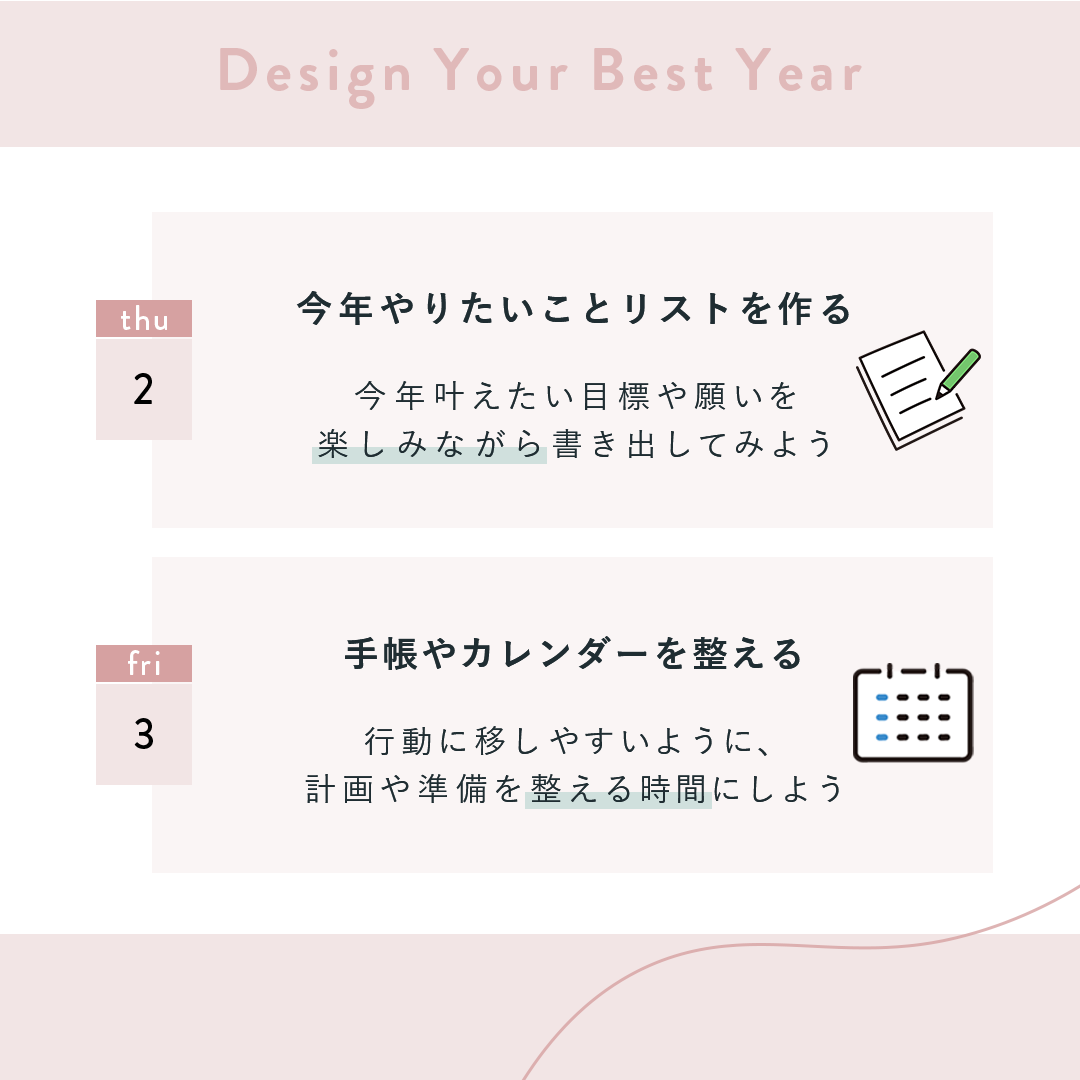 Design Your Best Year

thu
2

今年やりたいことリストを作る

今年叶えたい目標や願いを
楽しみながら書き出してみよう

fri
3

手帳やカレンダーを整える

行動に移しやすいように、
計画や準備を整える時間にしよう